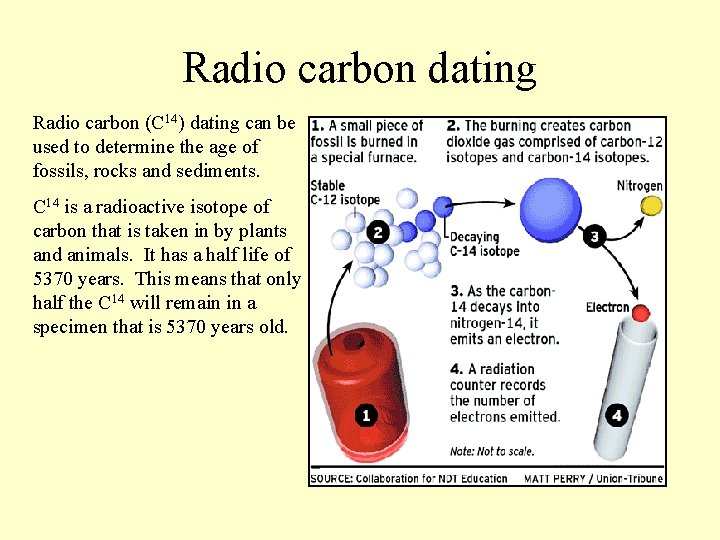 Radio carbon dating

Radio carbon ($C^{14}$) dating can be used to determine the age of fossils, rocks and sediments.

$C^{14}$ is a radioactive isotope of carbon that is taken in by plants and animals. It has a half life of 5370 years. This means that only half the $C^{14}$ will remain in a specimen that is 5370 years old.

1. A small piece of fossil is burned in a special furnace.

2. The burning creates carbon dioxide gas comprised of carbon-12 isotopes and carbon-14 isotopes.

Stable C-12 isotope

2

Decaying C-14 isotope

Nitrogen

3

Electron

3. As the carbon-14 decays into nitrogen-14, it emits an electron.

4. A radiation counter records the number of electrons emitted.

1

4

Note: Not to scale.

SOURCE: Collaboration for NDT Education

MATT PERRY / Union-Tribune